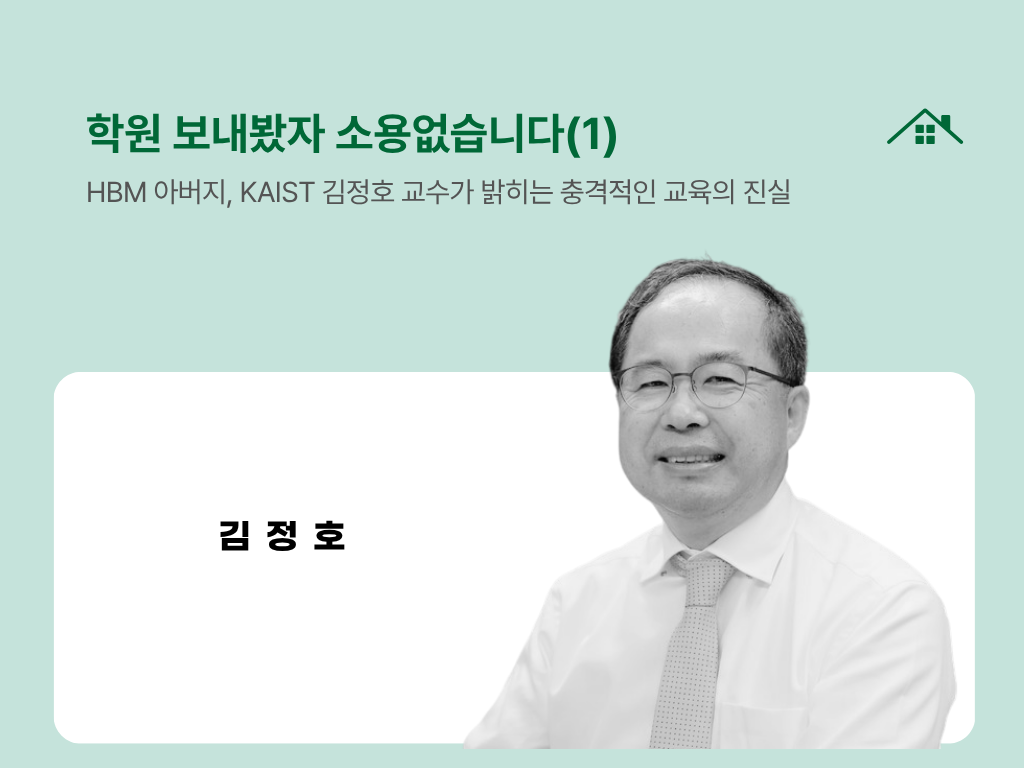 학원 보내봤자 소용없습니다(1)

HBM 아버지, KAIST 김정호 교수가 밝히는 충격적인 교육의 진실

김 정 호